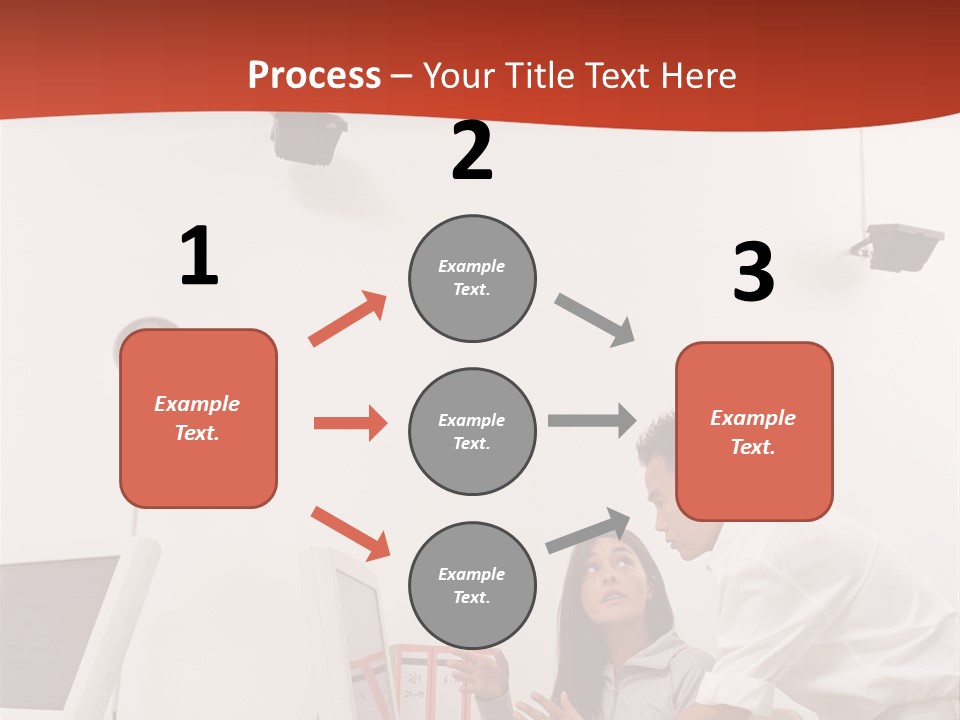 Process – Your Title Text Here

1

Example Text.

2

Example Text.

Example Text.

Example Text.

3

Example Text.